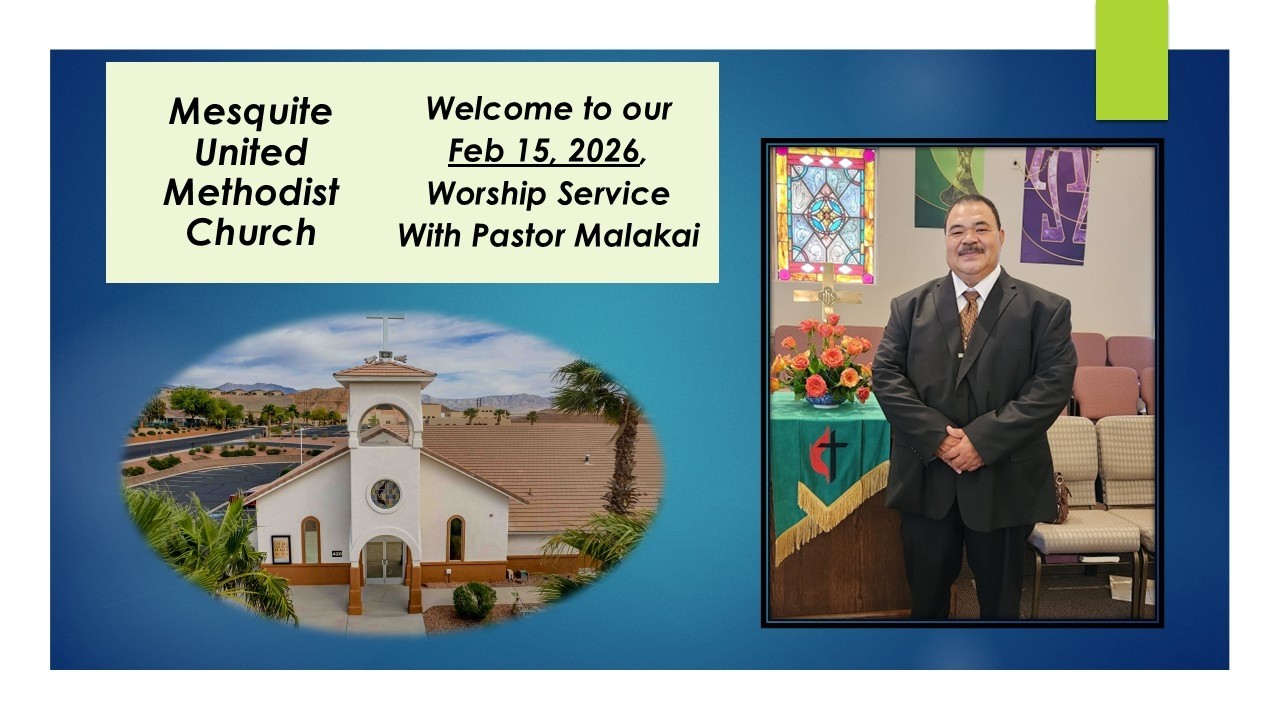 Mesquite United Methodist Church

Welcome to our Feb 15, 2026, Worship Service With Pastor Malakai